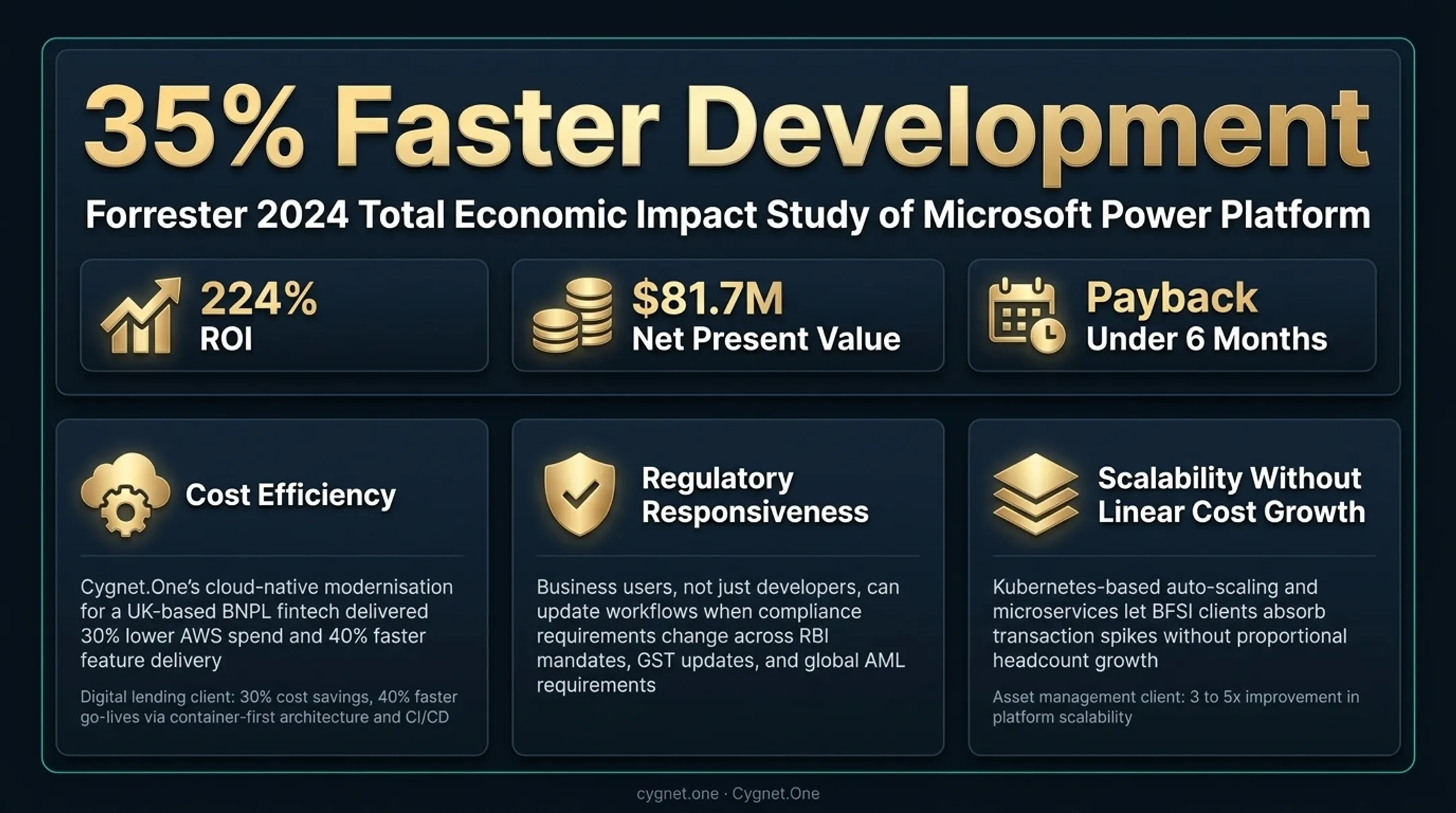 35% Faster Development

Forrester 2024 Total Economic Impact Study of Microsoft Power Platform

224%
ROI

$81.7M
Net Present Value

Payback
Under 6 Months

Cost Efficiency

Cygnet.One's cloud-native modernisation for a UK-based BNPL fintech delivered 30% lower AWS spend and 40% faster feature delivery

Digital lending client: 30% cost savings, 40% faster go-lives via container-first architecture and CI/CD

Regulatory Responsiveness

Business users, not just developers, can update workflows when compliance requirements change across RBI mandates, GST updates, and global AML requirements

Scalability Without Linear Cost Growth

Kubernetes-based auto-scaling and microservices let BFSI clients absorb transaction spikes without proportional headcount growth

Asset management client: 3 to 5x improvement in platform scalability

cygnet.one · Cygnet.One